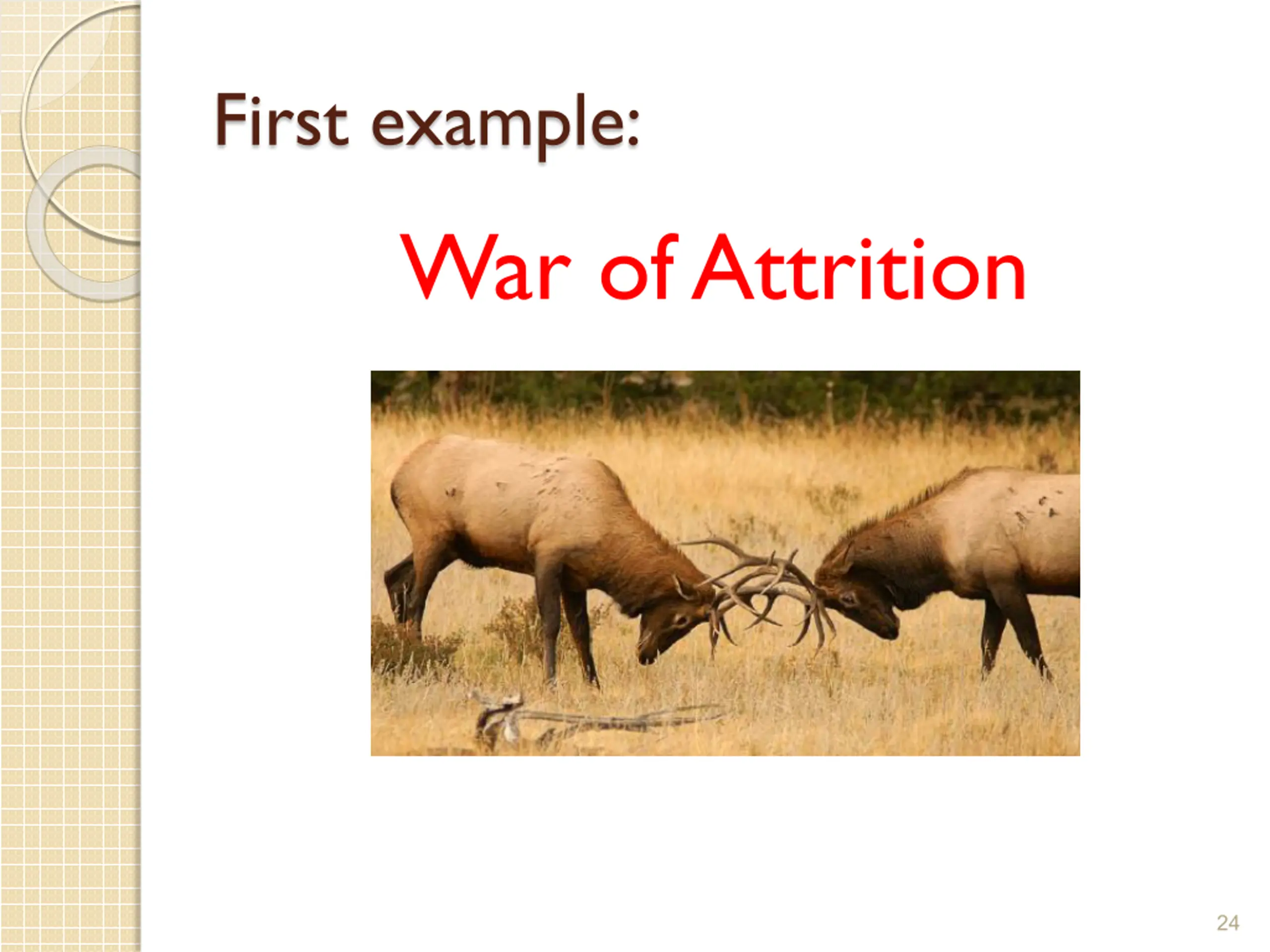 First example:

War of Attrition

24